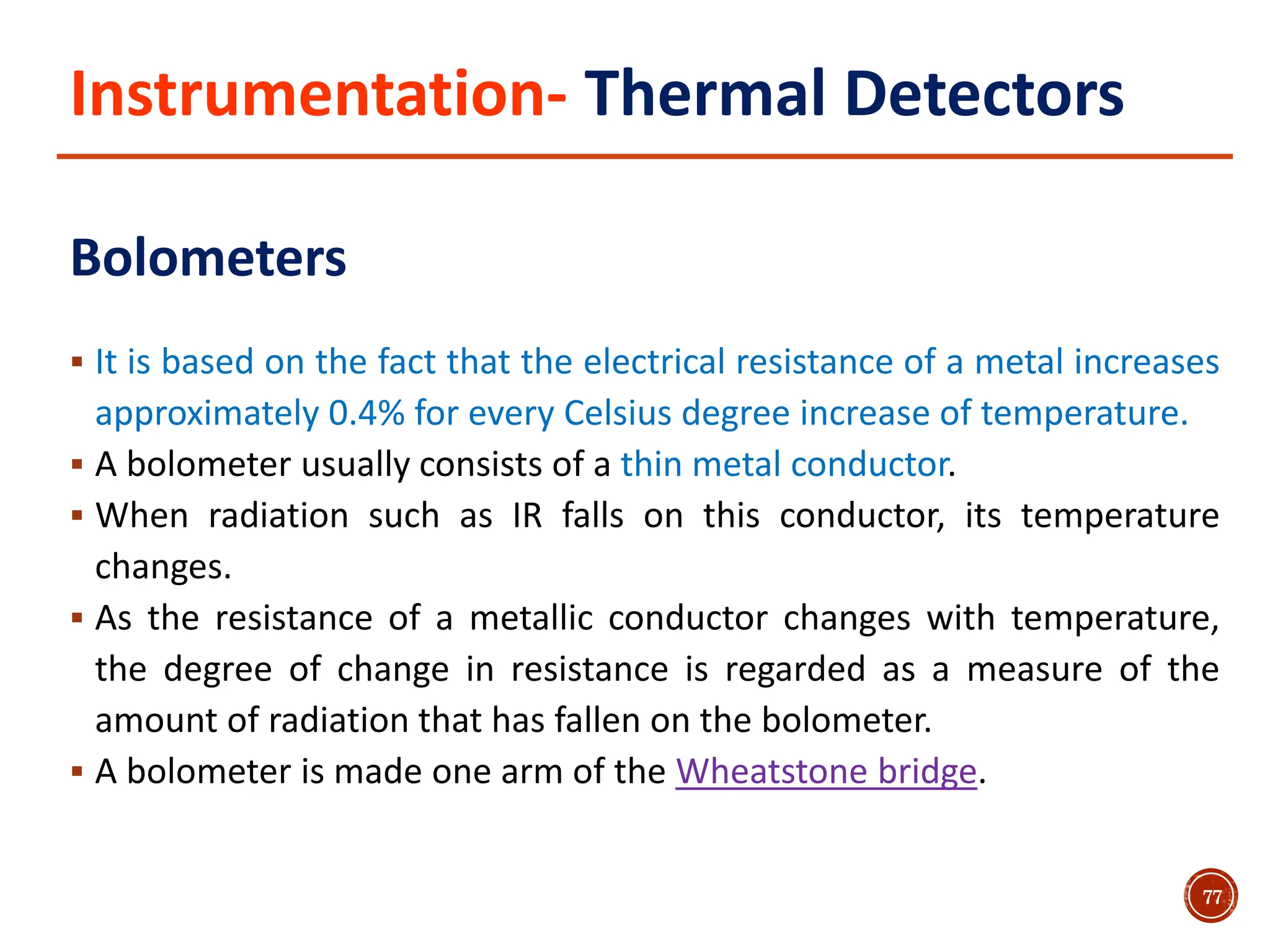 Instrumentation- Thermal Detectors

Bolometers

▪ It is based on the fact that the electrical resistance of a metal increases approximately 0.4% for every Celsius degree increase of temperature.
▪ A bolometer usually consists of a thin metal conductor.
▪ When radiation such as IR falls on this conductor, its temperature changes.
▪ As the resistance of a metallic conductor changes with temperature, the degree of change in resistance is regarded as a measure of the amount of radiation that has fallen on the bolometer.
▪ A bolometer is made one arm of the Wheatstone bridge.

77